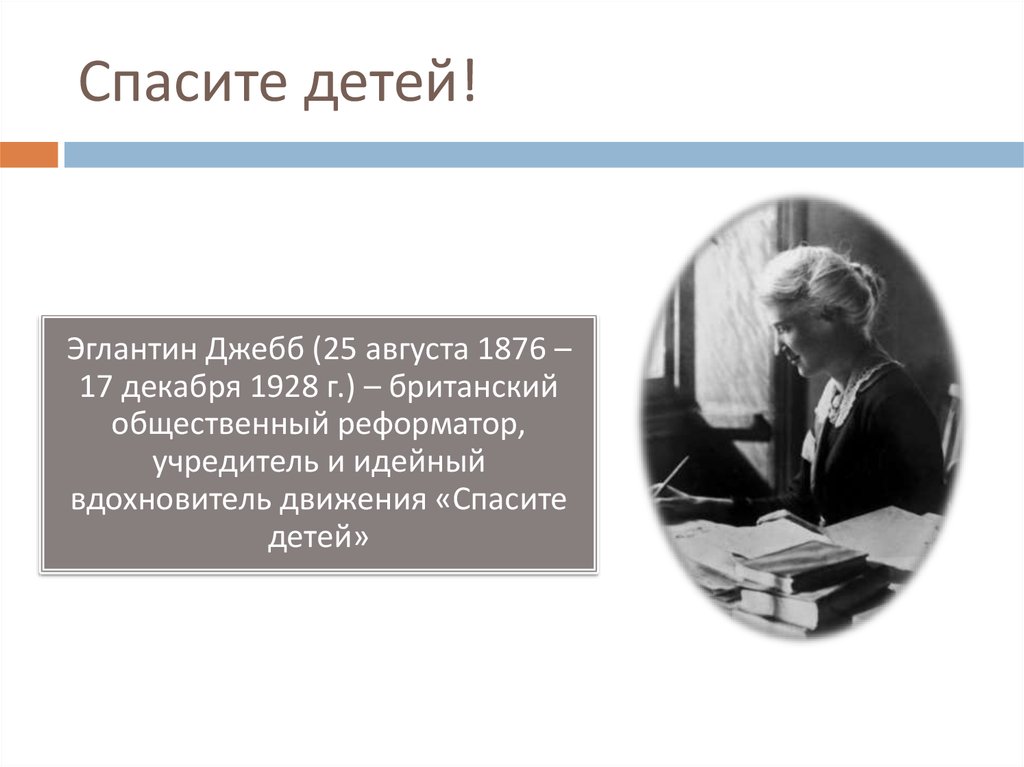 Спасите детей!

Эглантин Джебб (25 августа 1876 – 17 декабря 1928 г.) – британский общественный реформатор, учредитель и идейный вдохновитель движения «Спасите детей»